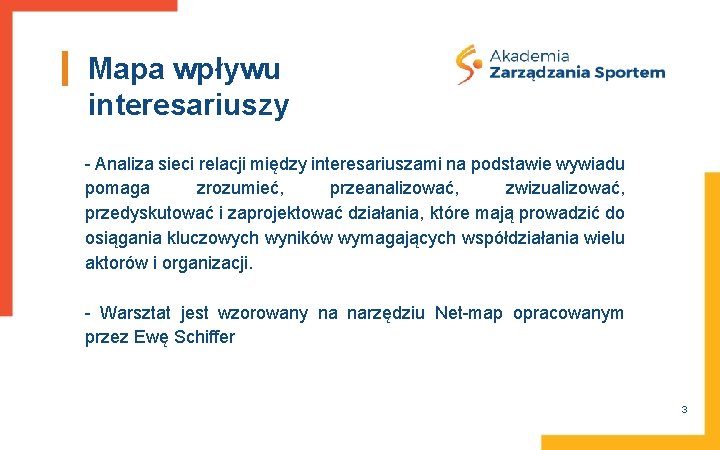 Mapa wpływu interesariuszy

Akademia
Zarządzania Sportem

- Analiza sieci relacji między interesariuszami na podstawie wywiadu pomaga zrozumieć, przeanalizować, zwizualizować, przedyskutować i zaprojektować działania, które mają prowadzić do osiągania kluczowych wyników wymagających współdziałania wielu aktorów i organizacji.

- Warsztat jest wzorowany na narzędziu Net-map opracowanym przez Ewę Schiffer

3